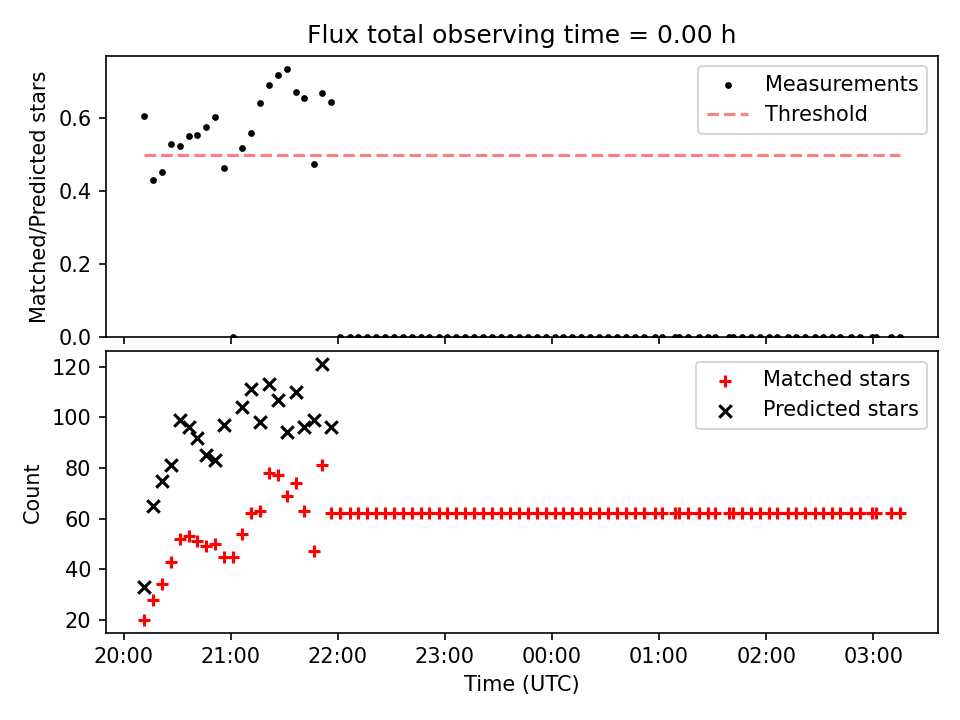 Flux total observing time = 0.00 h

Matched/Predicted stars

0.6
0.4
0.2
0.0

Measurements
Threshold

Count

120
100
80
60
40
20

Matched stars
Predicted stars

20:00 21:00 22:00 23:00 00:00 01:00 02:00 03:00

Time (UTC)